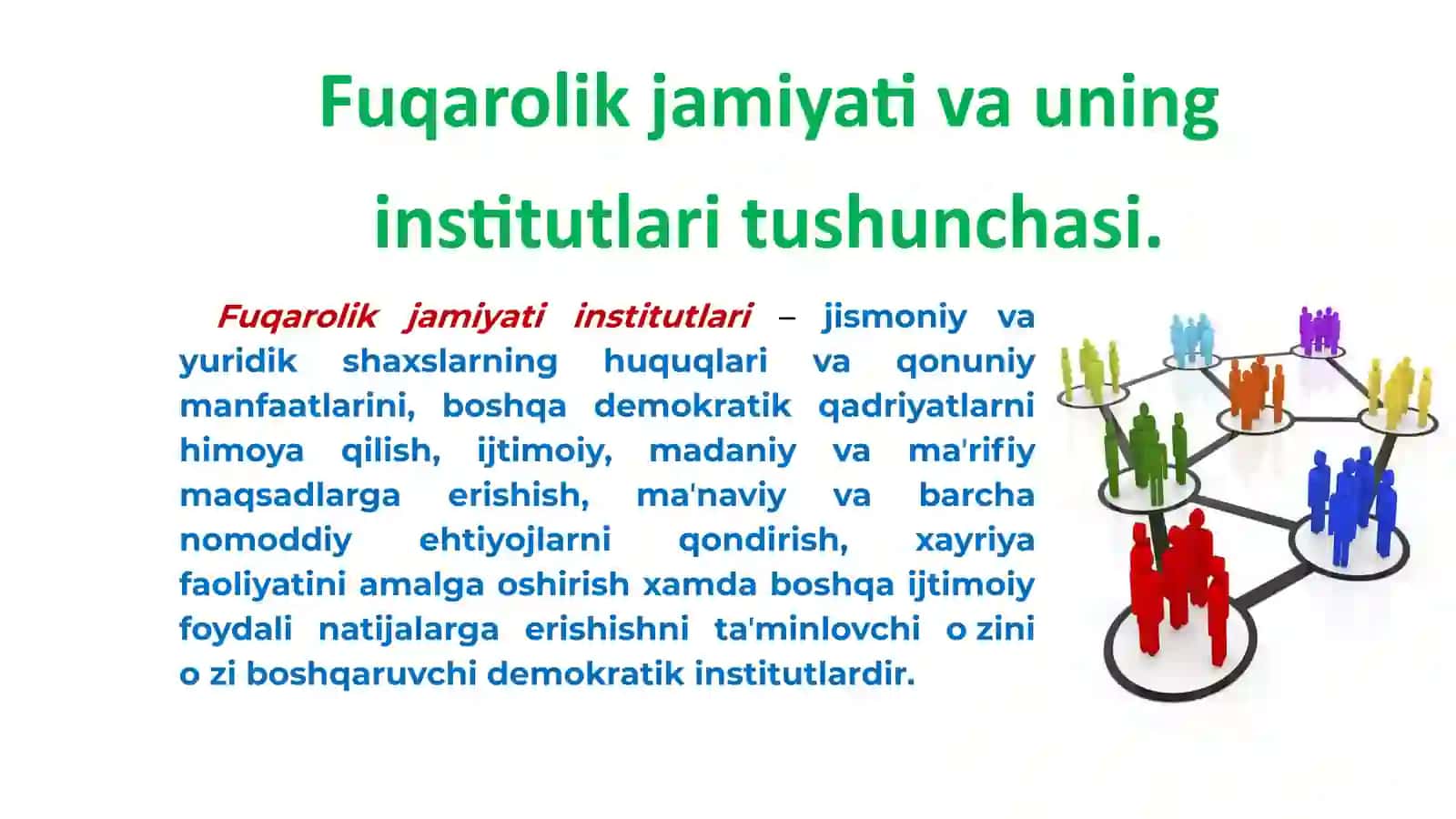 Fuqarolik jamiyati va uning institutlari tushunchasi.

Fuqarolik jamiyati institutlari – jismoniy va yuridik shaxslarning huquqlari va qonuniy manfaatlarini, boshqa demokratik qadriyatlarni himoya qilish, ijtimoiy, madaniy va ma'rifiy maqsadlarga erishish, ma'naviy va barcha nomoddiy ehtiyojlarni qondirish, xayriya faoliyatini amalga oshirish xamda boshqa ijtimoiy foydali natijalarga erishishni ta'minlovchi o zini o zi boshqaruvchi demokratik institutlardir.